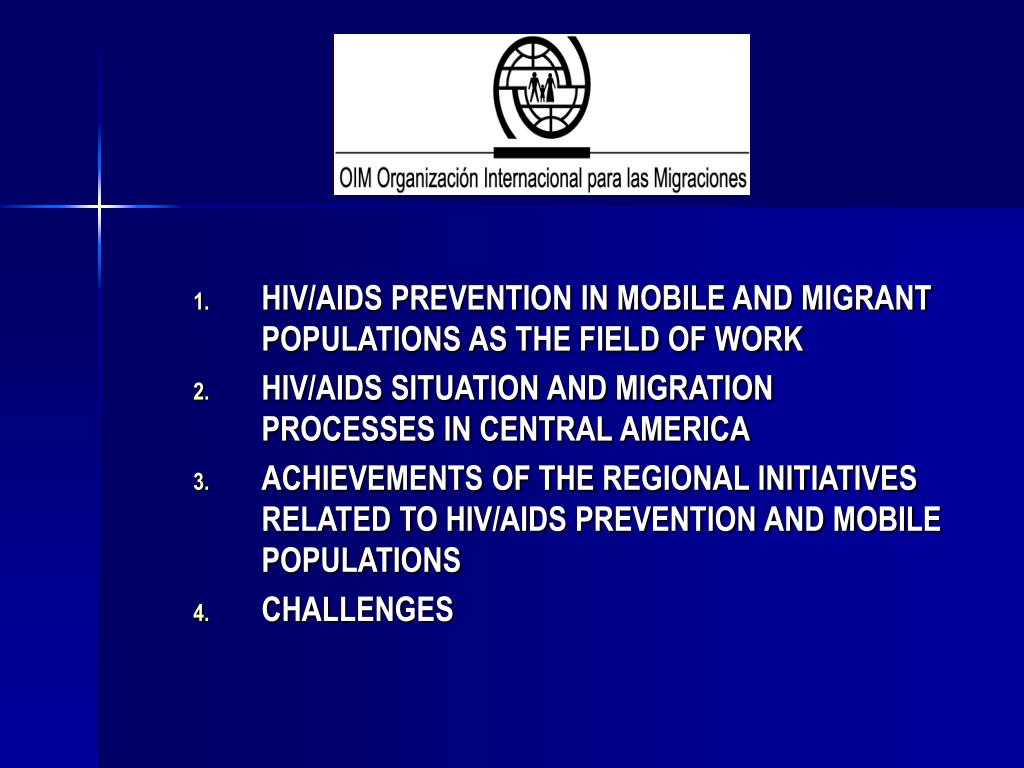 OIM Organización Internacional para las Migraciones

1. HIV/AIDS PREVENTION IN MOBILE AND MIGRANT POPULATIONS AS THE FIELD OF WORK
2. HIV/AIDS SITUATION AND MIGRATION PROCESSES IN CENTRAL AMERICA
3. ACHIEVEMENTS OF THE REGIONAL INITIATIVES RELATED TO HIV/AIDS PREVENTION AND MOBILE POPULATIONS
4. CHALLENGES